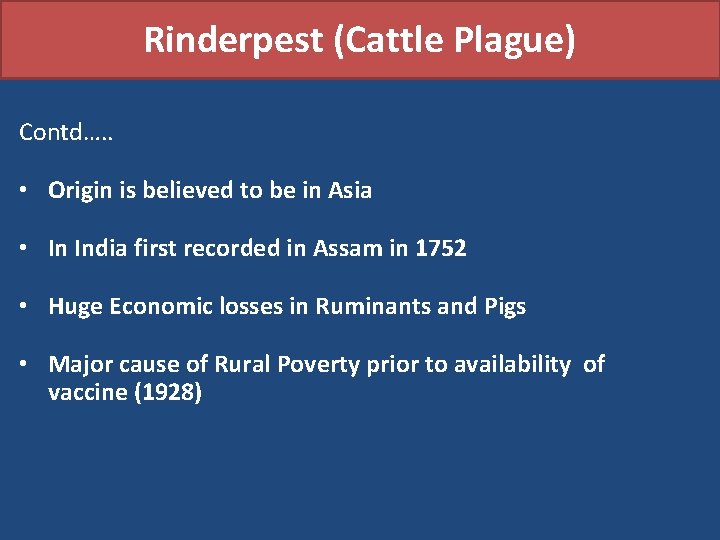 Rinderpest (Cattle Plague)

Contd…..

• Origin is believed to be in Asia

• In India first recorded in Assam in 1752

• Huge Economic losses in Ruminants and Pigs

• Major cause of Rural Poverty prior to availability of vaccine (1928)